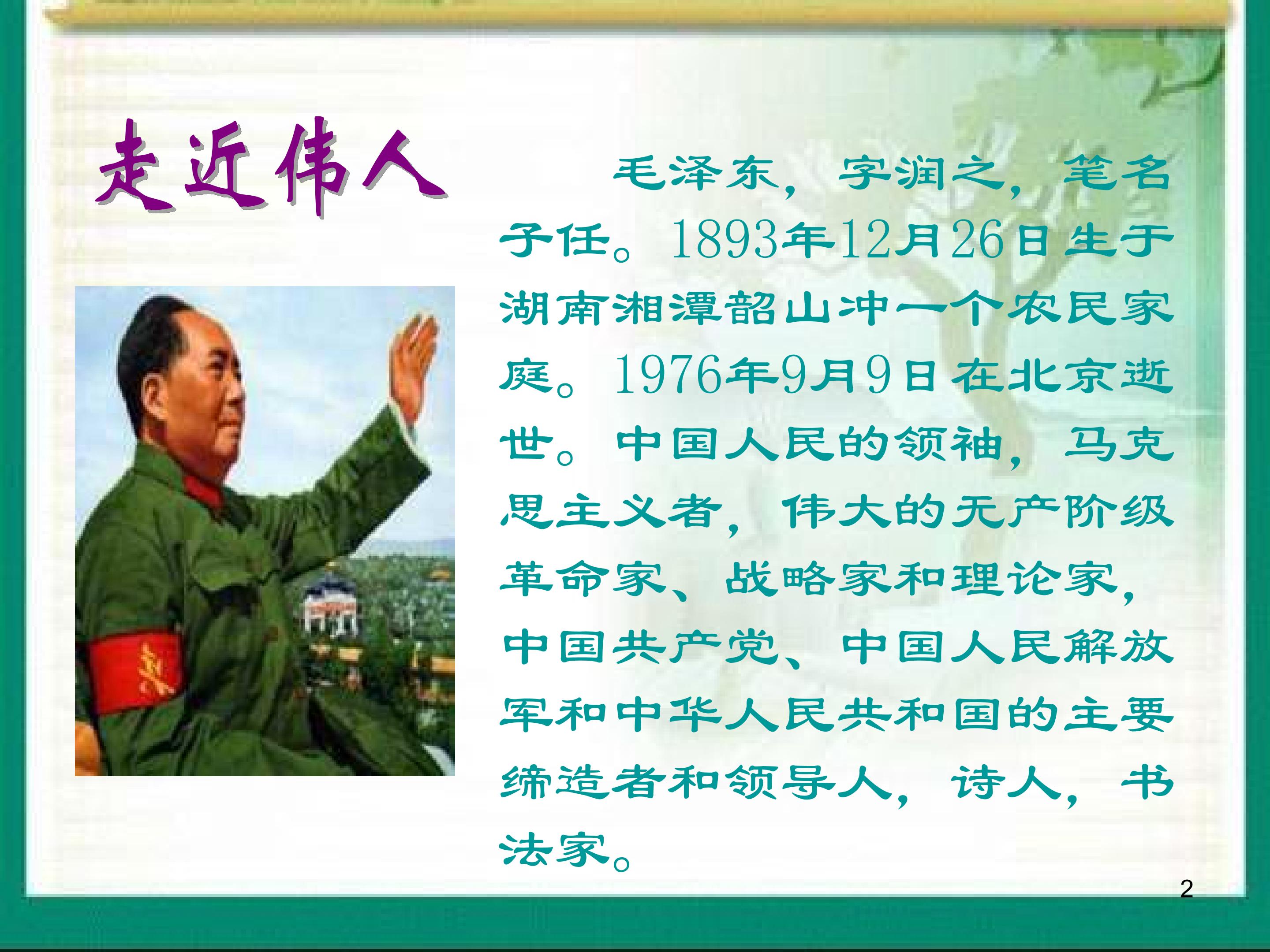 走近伟人

毛泽东，字润之，笔名子任。1893年12月26日生于湖南湘潭韶山冲一个农民家庭。1976年9月9日在北京逝世。中国人民的领袖，马克思主义者，伟大的无产阶级革命家、战略家和理论家，中国共产党、中国人民解放军和中华人民共和国的主要缔造者和领导人，诗人，书法家。

2